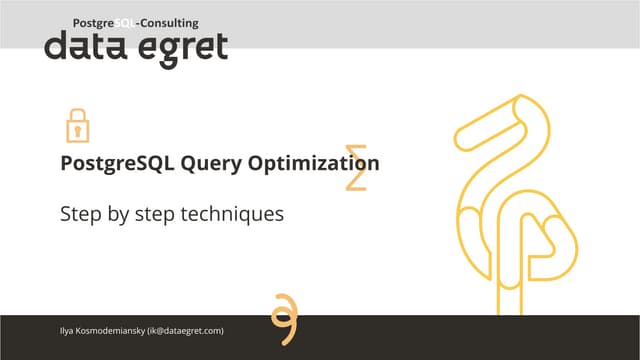 PostgreSQL-Consulting
data egret

PostgreSQL Query Optimization

Step by step techniques

Ilya Kosmodemiansky (ik@dataegret.com)